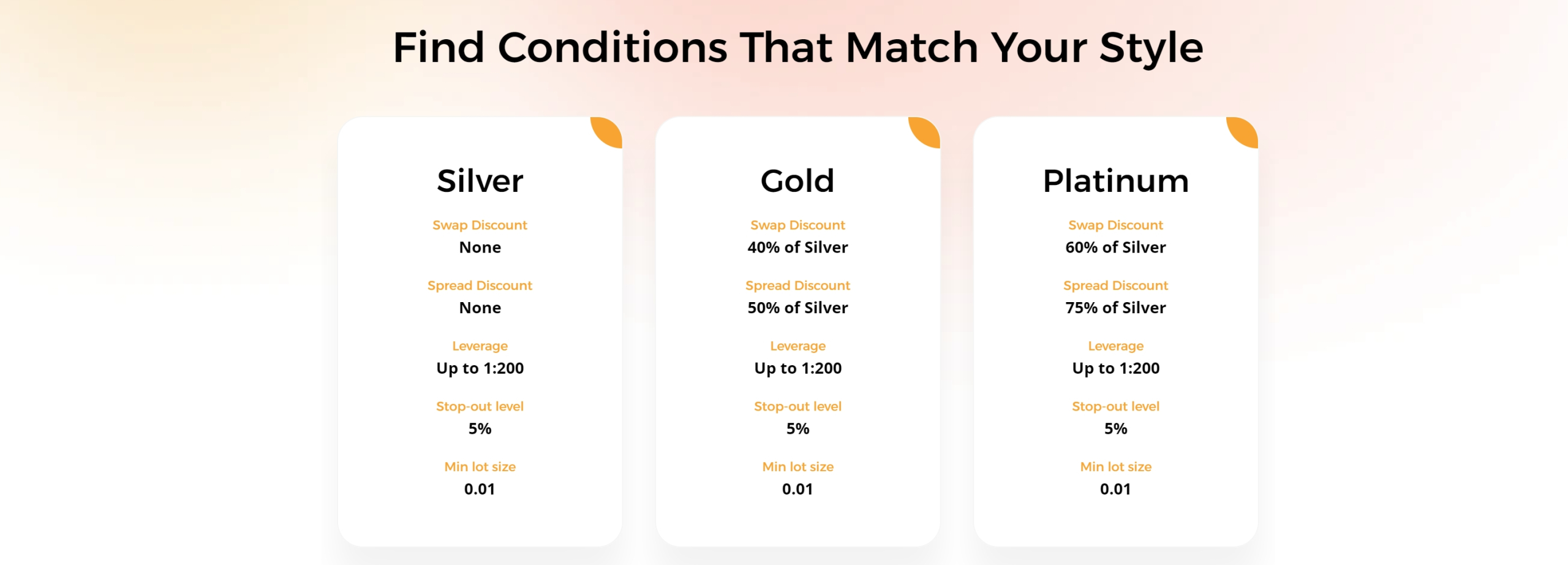 Find Conditions That Match Your Style

Silver

Swap Discount
None

Spread Discount
None

Leverage
Up to 1:200

Stop-out level
5%

Min lot size
0.01

Gold

Swap Discount
40% of Silver

Spread Discount
50% of Silver

Leverage
Up to 1:200

Stop-out level
5%

Min lot size
0.01

Platinum

Swap Discount
60% of Silver

Spread Discount
75% of Silver

Leverage
Up to 1:200

Stop-out level
5%

Min lot size
0.01